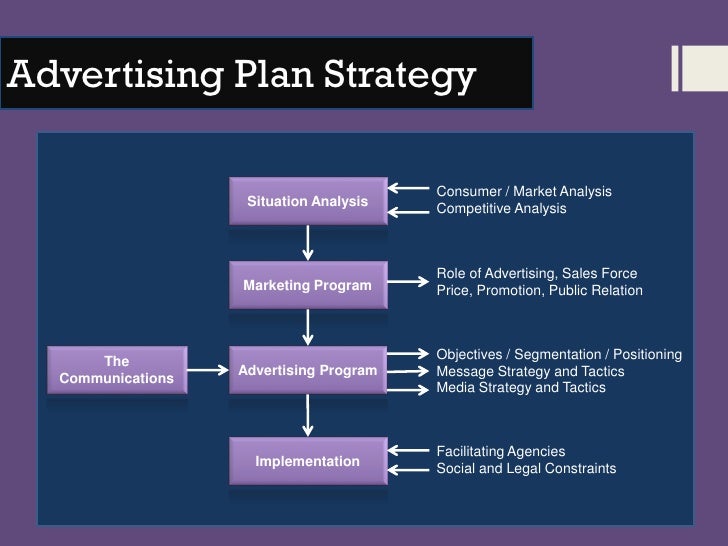 Advertising Plan Strategy

Situation Analysis

Consumer / Market Analysis
Competitive Analysis

Marketing Program

Role of Advertising, Sales Force
Price, Promotion, Public Relation

The Communications

Advertising Program

Objectives / Segmentation / Positioning
Message Strategy and Tactics
Media Strategy and Tactics

Implementation

Facilitating Agencies
Social and Legal Constraints